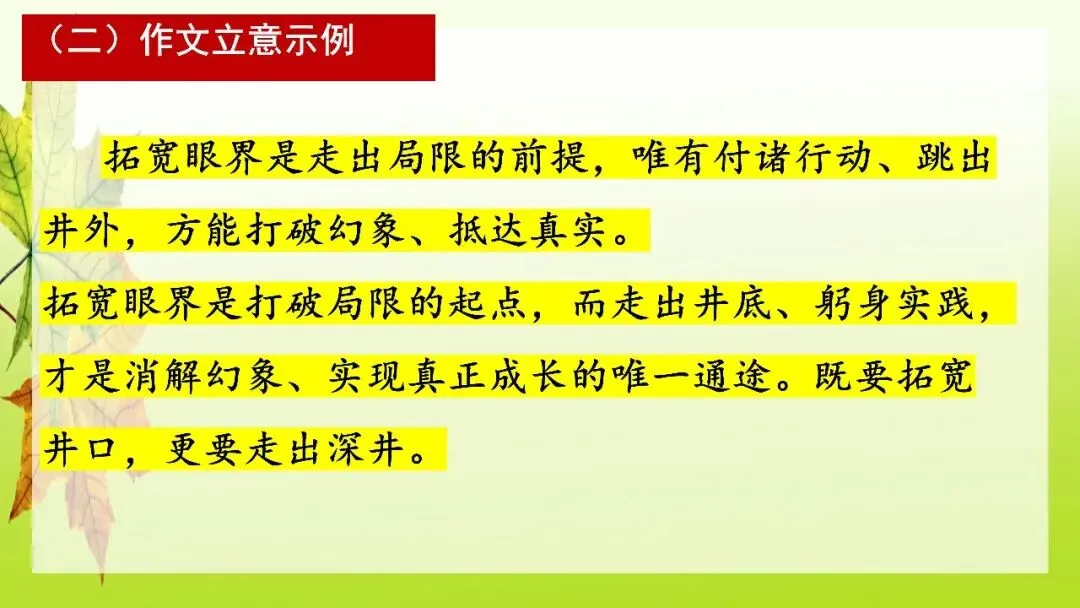 （二）作文立意示例

拓宽眼界是走出局限的前提，唯有付诸行动、跳出井外，方能打破幻象、抵达真实。

拓宽眼界是打破局限的起点，而走出井底、躬身实践，才是消解幻象、实现真正成长的唯一通途。既要拓宽井口，更要走出深井。